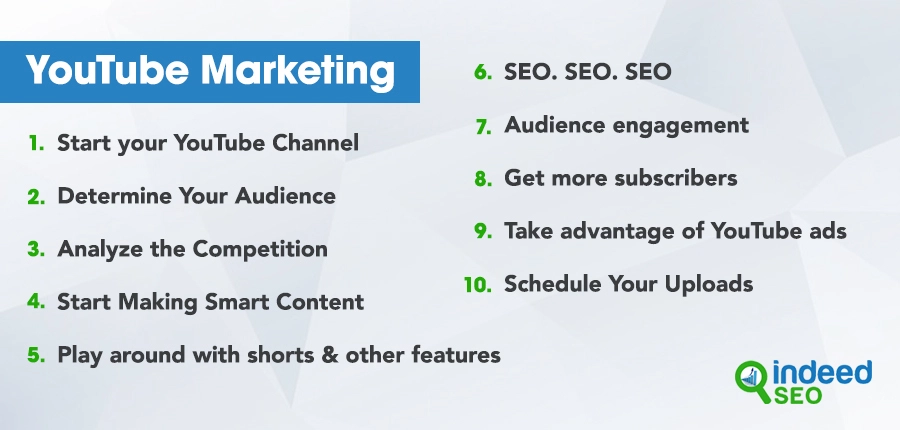 YouTube Marketing

1. Start your YouTube Channel
2. Determine Your Audience
3. Analyze the Competition
4. Start Making Smart Content
5. Play around with shorts & other features

6. SEO. SEO. SEO
7. Audience engagement
8. Get more subscribers
9. Take advantage of YouTube ads
10. Schedule Your Uploads

indeed SEO